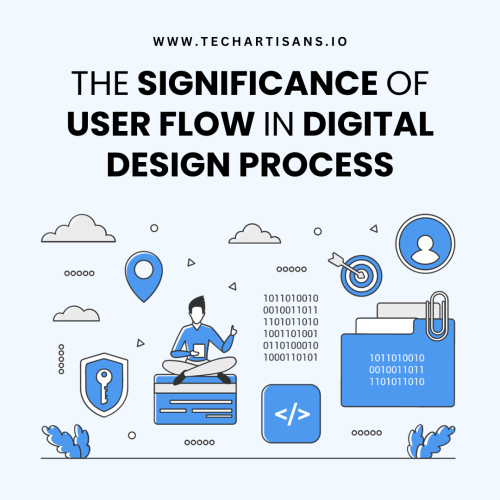 WWW.TECHARTISANS.IO

THE SIGNIFICANCE OF USER FLOW IN DIGITAL DESIGN PROCESS

1011010010
0010011011
1101011010
1001101001
0110100010
1000110101

1011010010
0010011011
1101011010

</>